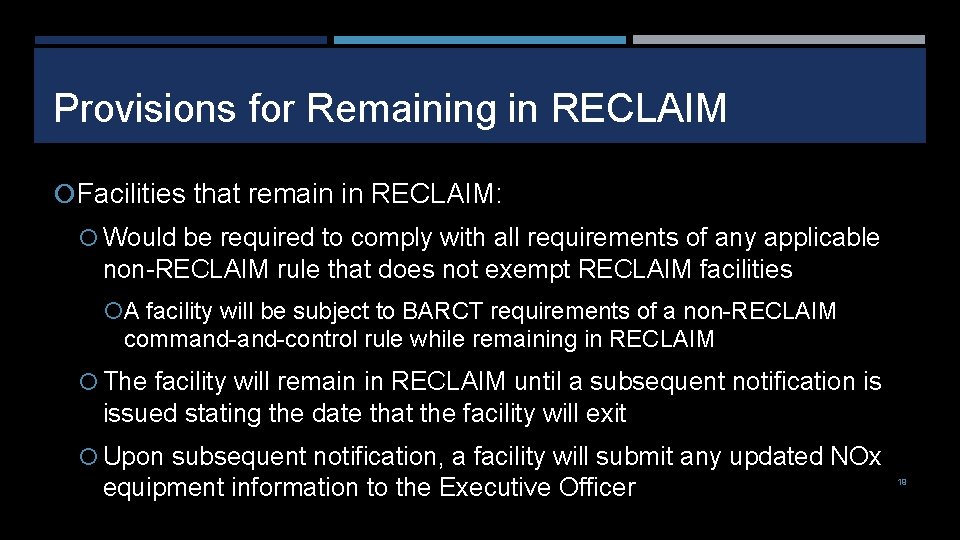 Provisions for Remaining in RECLAIM

Facilities that remain in RECLAIM:

Would be required to comply with all requirements of any applicable non-RECLAIM rule that does not exempt RECLAIM facilities

A facility will be subject to BARCT requirements of a non-RECLAIM command-and-control rule while remaining in RECLAIM

The facility will remain in RECLAIM until a subsequent notification is issued stating the date that the facility will exit

Upon subsequent notification, a facility will submit any updated NOx equipment information to the Executive Officer

18